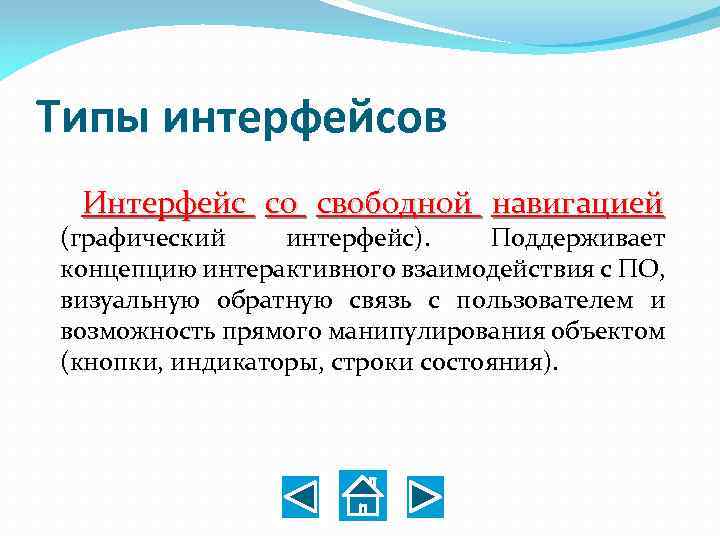 Типы интерфейсов

Интерфейс со свободной навигацией (графический интерфейс). Поддерживает концепцию интерактивного взаимодействия с ПО, визуальную обратную связь с пользователем и возможность прямого манипулирования объектом (кнопки, индикаторы, строки состояния).